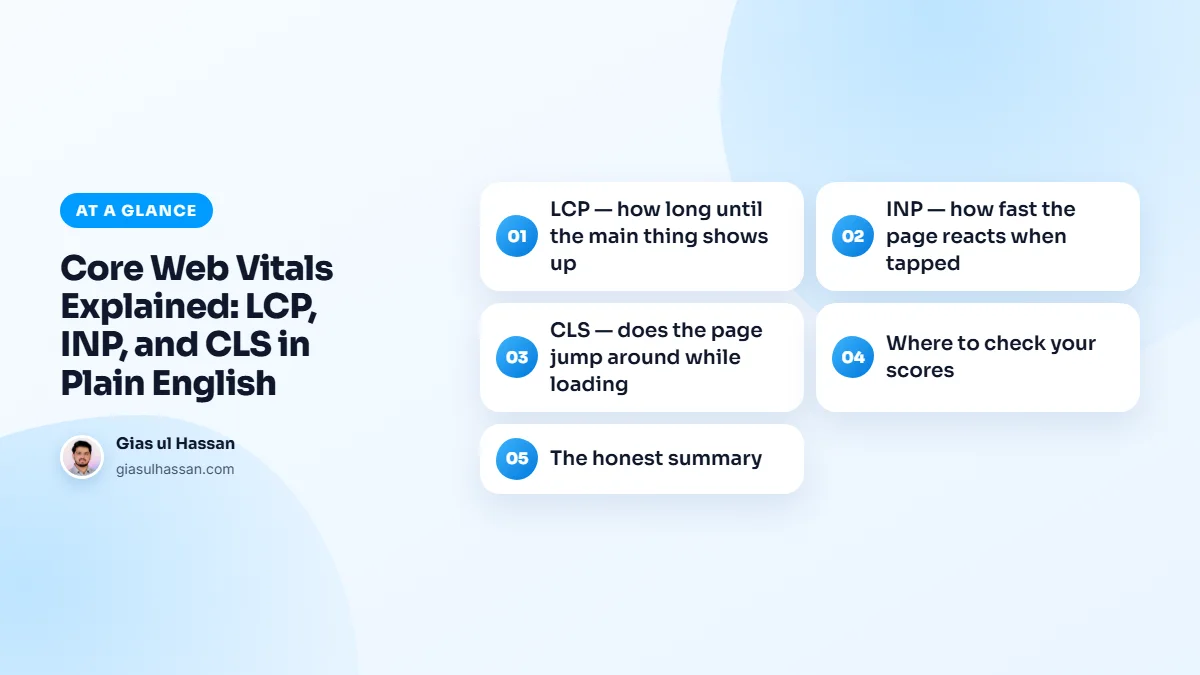 AT A GLANCE

Core Web Vitals Explained: LCP, INP, and CLS in Plain English

Gias ul Hassan
giasulhassan.com

01 LCP — how long until the main thing shows up

02 INP — how fast the page reacts when tapped

03 CLS — does the page jump around while loading

04 Where to check your scores

05 The honest summary